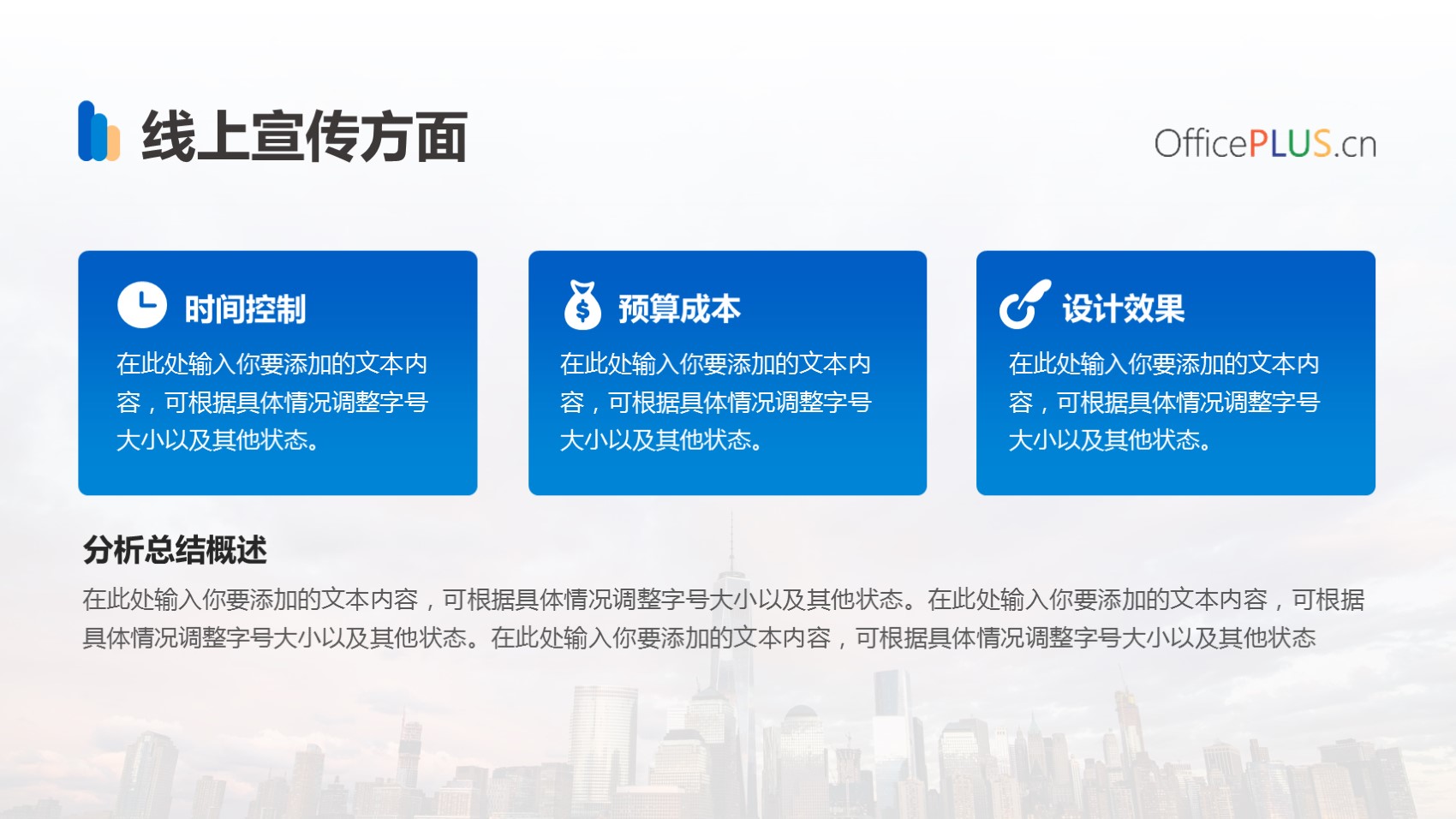 线上宣传方面

OfficePLUS.cn

时间控制

在此处输入你要添加的文本内容，可根据具体情况调整字号大小以及其他状态。

预算成本

在此处输入你要添加的文本内容，可根据具体情况调整字号大小以及其他状态。

设计效果

在此处输入你要添加的文本内容，可根据具体情况调整字号大小以及其他状态。

分析总结概述

在此处输入你要添加的文本内容，可根据具体情况调整字号大小以及其他状态。在此处输入你要添加的文本内容，可根据具体情况调整字号大小以及其他状态。在此处输入你要添加的文本内容，可根据具体情况调整字号大小以及其他状态